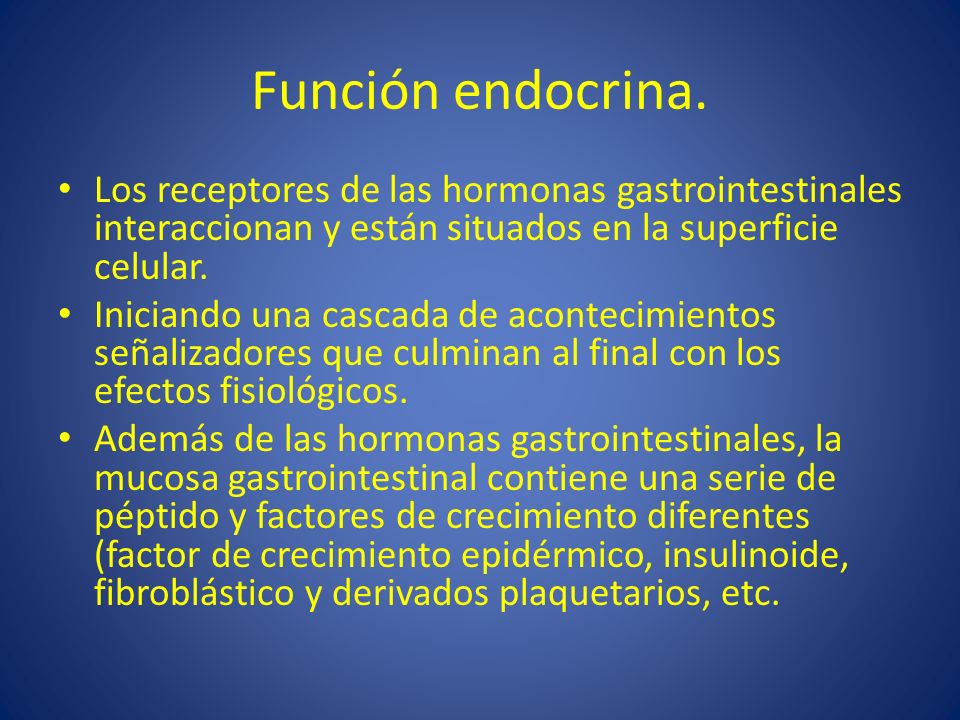 Función endocrina.

• Los receptores de las hormonas gastrointestinales interaccionan y están situados en la superficie celular.
• Iniciando una cascada de acontecimientos señalizadores que culminan al final con los efectos fisiológicos.
• Además de las hormonas gastrointestinales, la mucosa gastrointestinal contiene una serie de péptido y factores de crecimiento diferentes (factor de crecimiento epidérmico, insulinoide, fibroblástico y derivados plaquetarios, etc.